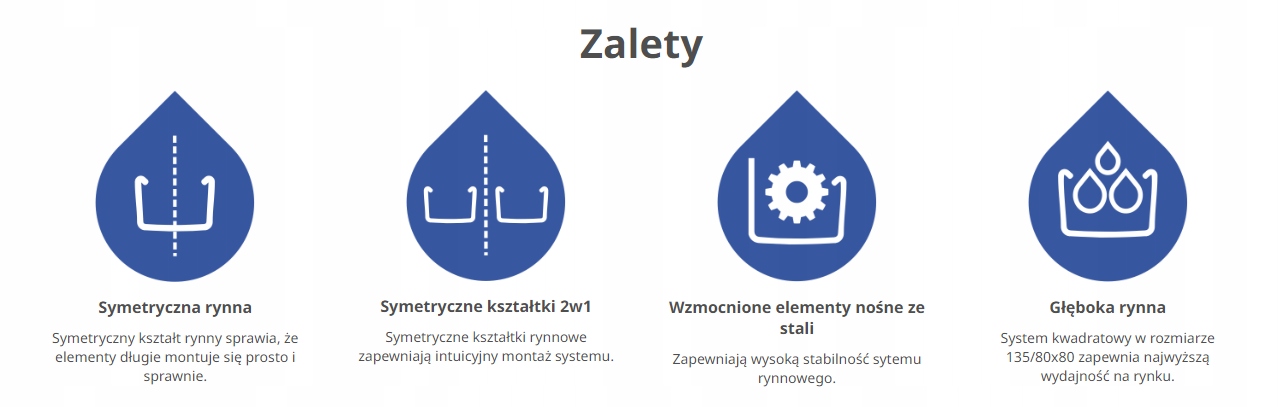 Zalety

Symetryczna rynna

Symetryczny kształt rynny sprawia, że elementy długie montuje się prosto i sprawnie.

Symetryczne kształtki 2w1

Symetryczne kształtki rynnowe zapewniają intuicyjny montaż systemu.

Wzmocnione elementy nośne ze stali

Zapewniają wysoką stabilność sytemu rynnowego.

Głęboka rynna

System kwadratowy w rozmiarze 135/80x80 zapewnia najwyższą wydajność na rynku.